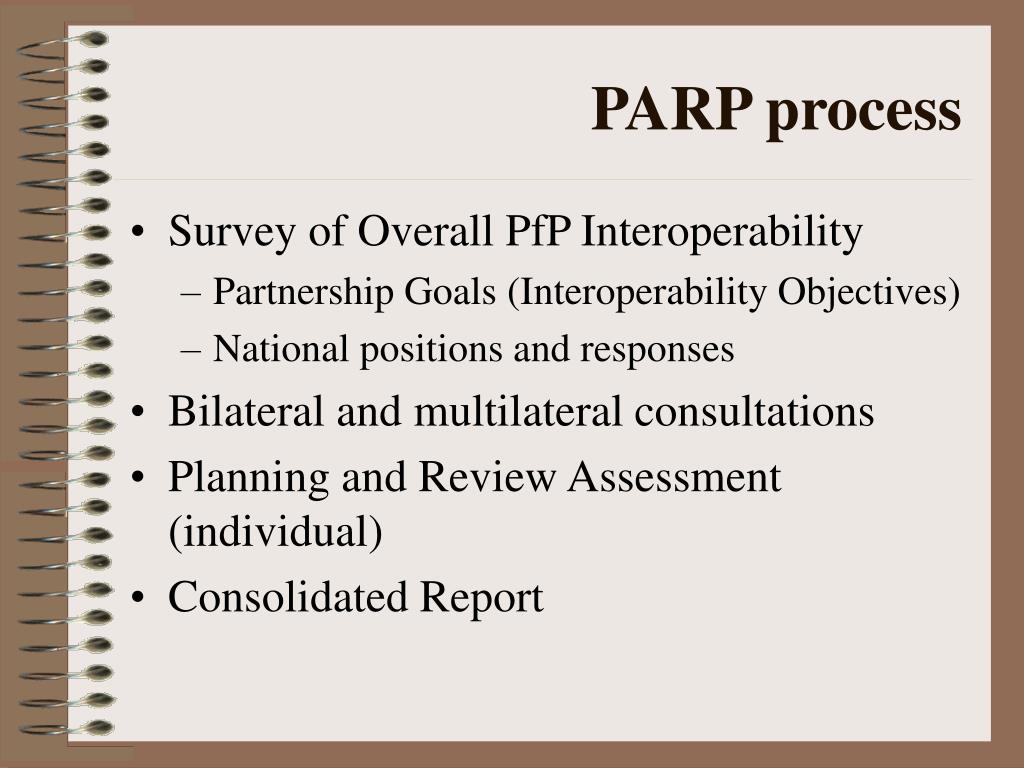 PARP process

• Survey of Overall PfP Interoperability
– Partnership Goals (Interoperability Objectives)
– National positions and responses
• Bilateral and multilateral consultations
• Planning and Review Assessment (individual)
• Consolidated Report